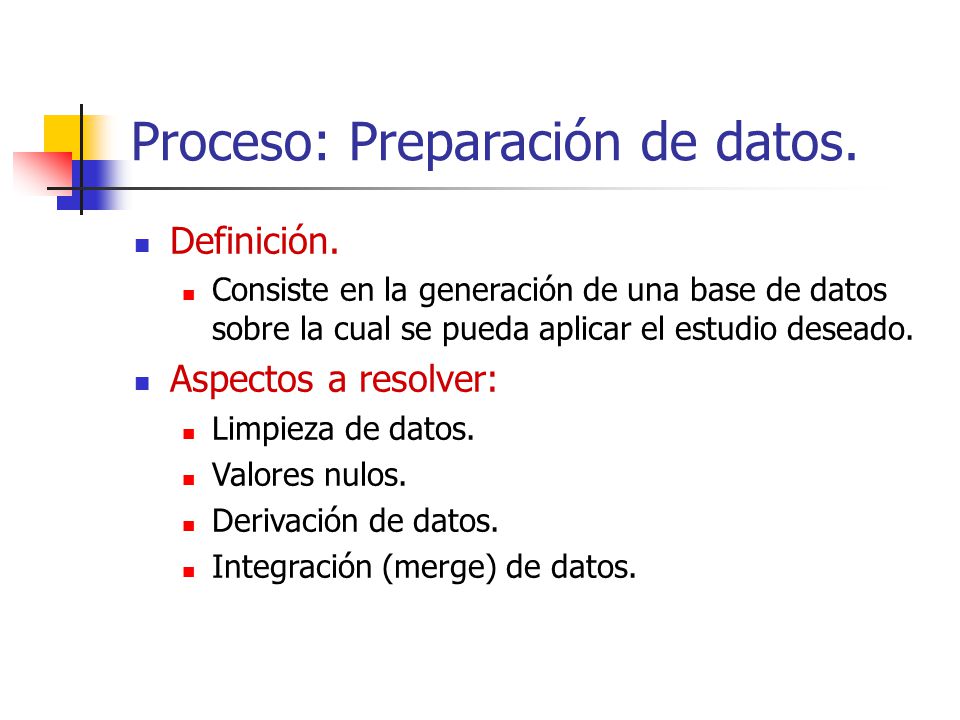 Proceso: Preparación de datos.

- Definición.
  - Consiste en la generación de una base de datos sobre la cual se pueda aplicar el estudio deseado.
- Aspectos a resolver:
  - Limpieza de datos.
  - Valores nulos.
  - Derivación de datos.
  - Integración (merge) de datos.